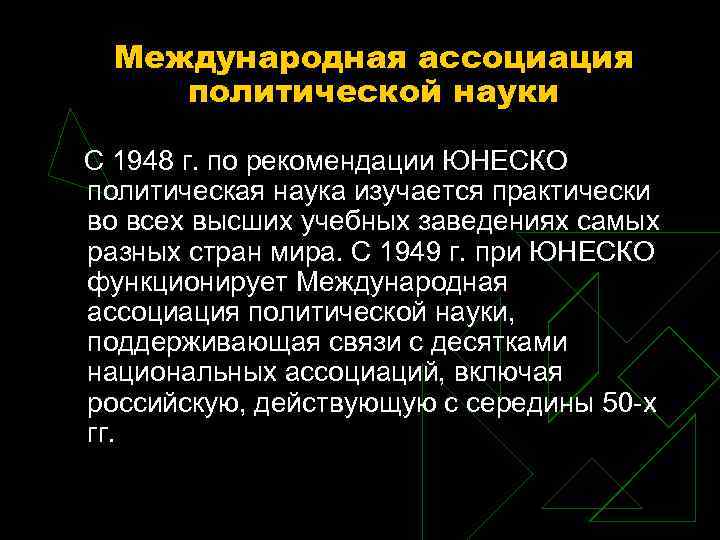 Международная ассоциация политической науки

С 1948 г. по рекомендации ЮНЕСКО политическая наука изучается практически во всех высших учебных заведениях самых разных стран мира. С 1949 г. при ЮНЕСКО функционирует Международная ассоциация политической науки, поддерживающая связи с десятками национальных ассоциаций, включая российскую, действующую с середины 50-х гг.